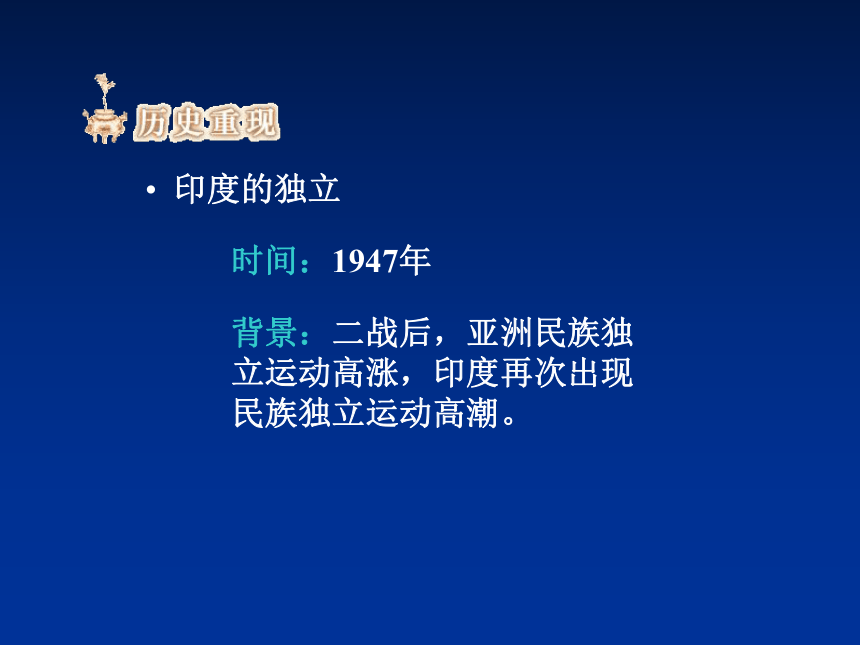 历史重现

• 印度的独立

时间：1947年

背景：二战后，亚洲民族独立运动高涨，印度再次出现民族独立运动高潮。